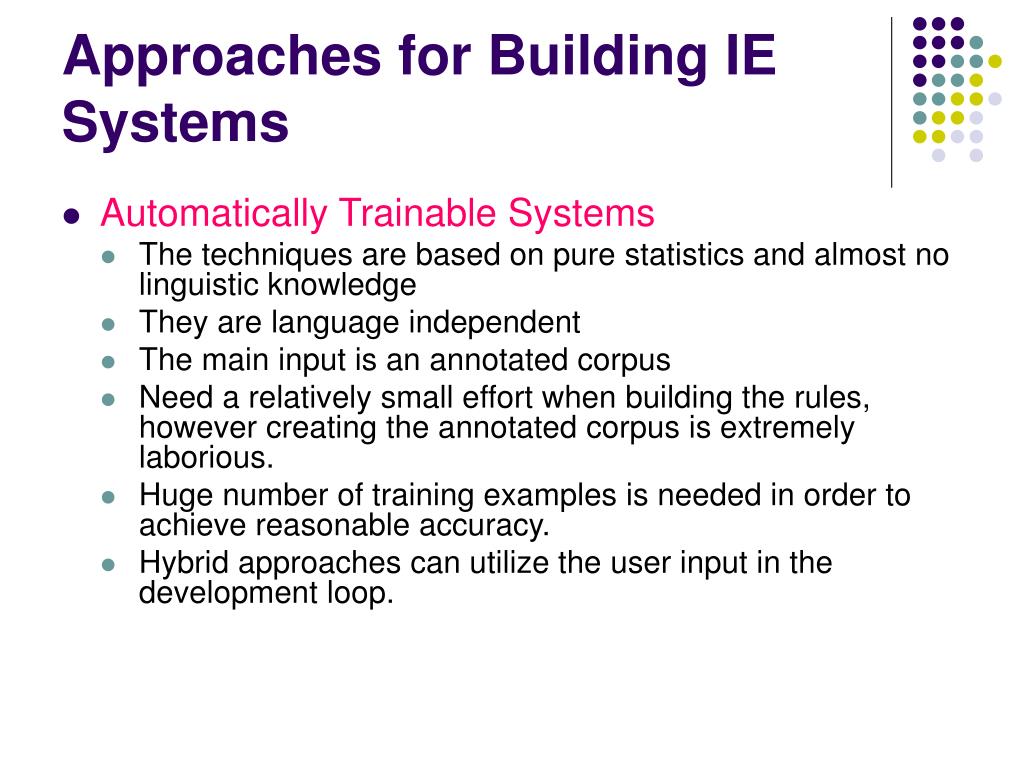 Approaches for Building IE Systems

- Automatically Trainable Systems
  - The techniques are based on pure statistics and almost no linguistic knowledge
  - They are language independent
  - The main input is an annotated corpus
  - Need a relatively small effort when building the rules, however creating the annotated corpus is extremely laborious.
  - Huge number of training examples is needed in order to achieve reasonable accuracy.
  - Hybrid approaches can utilize the user input in the development loop.